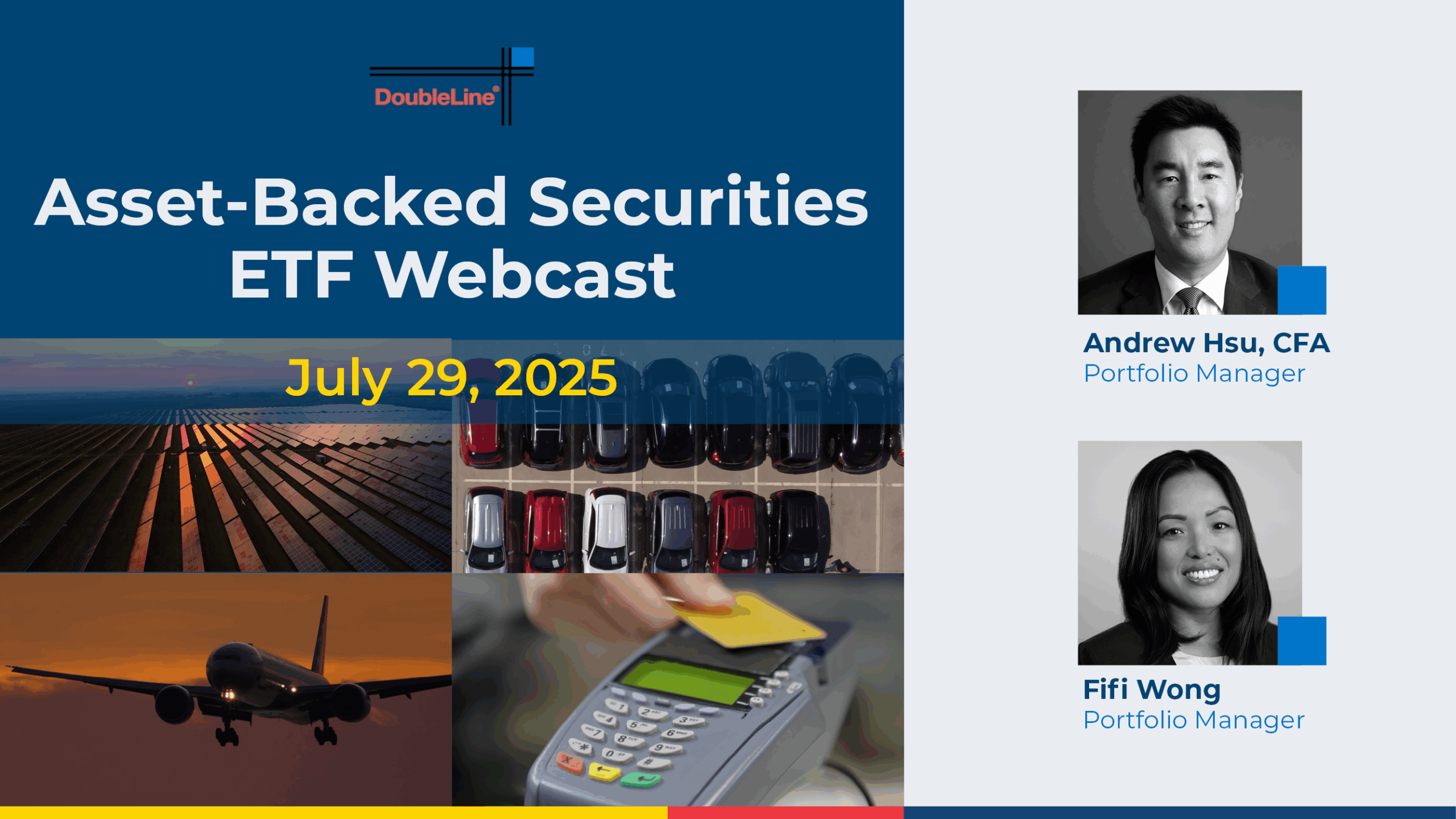 DoubleLine®

Asset-Backed Securities ETF Webcast

July 29, 2025

Andrew Hsu, CFA
Portfolio Manager

Fifi Wong
Portfolio Manager